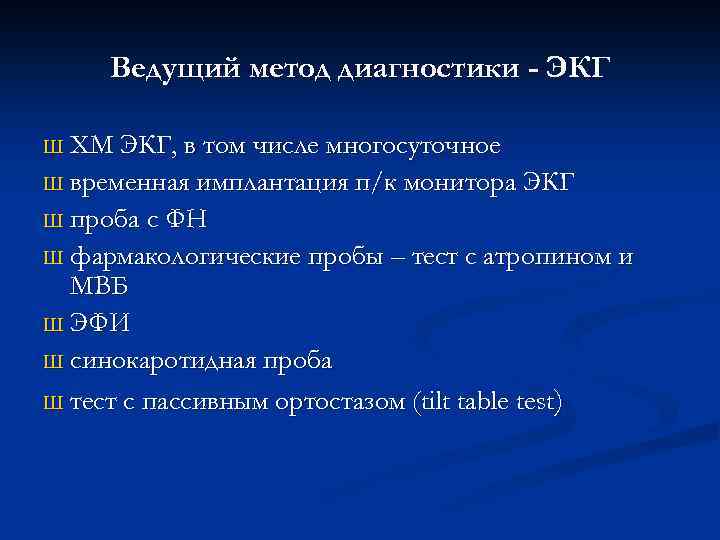 Ведущий метод диагностики - ЭКГ

ш ХМ ЭКГ, в том числе многосуточное
ш временная имплантация п/к монитора ЭКГ
ш проба с ФН
ш фармакологические пробы – тест с атропином и МВБ
ш ЭФИ
ш синокаротидная проба
ш тест с пассивным ортостазом (tilt table test)